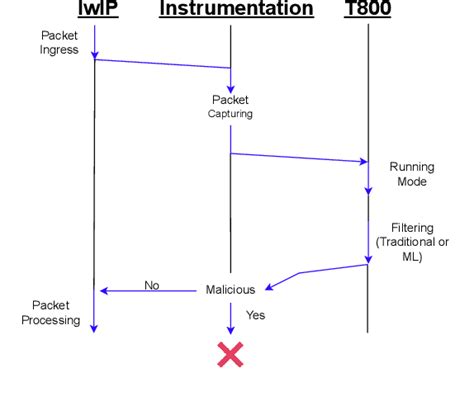 lwIP Instrumentation T800

Packet Ingress

Packet Capturing

Running Mode

Filtering (Traditional or ML)

No

Malicious

Packet Processing

Yes